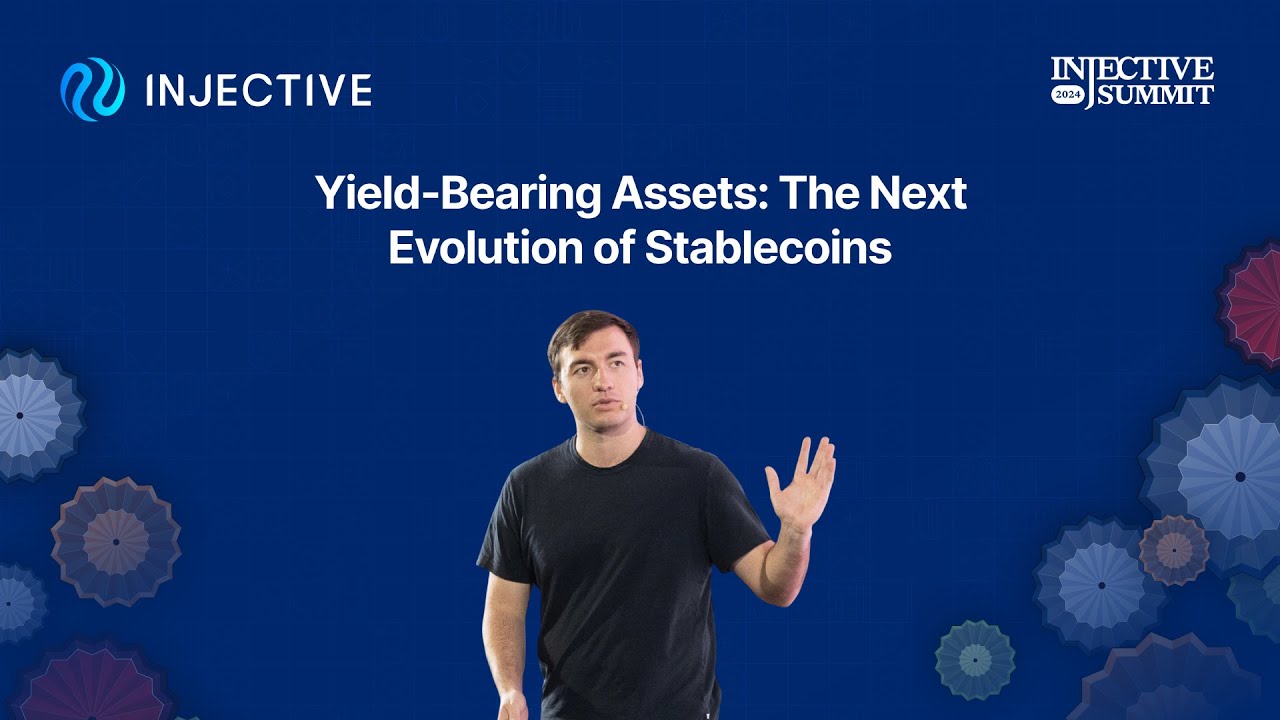 INJECTIVE

INJECTIVE 2024 SUMMIT

Yield-Bearing Assets: The Next Evolution of Stablecoins